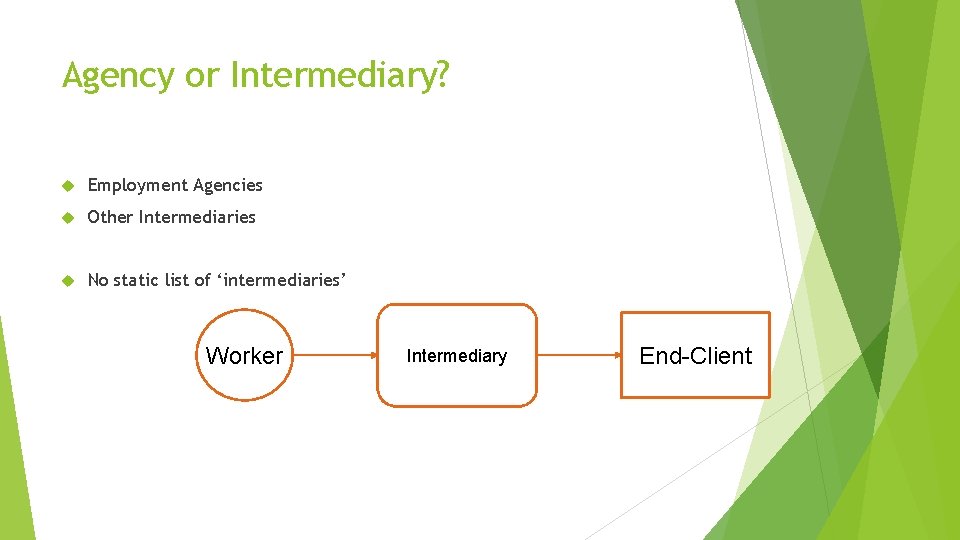 Agency or Intermediary?

Employment Agencies

Other Intermediaries

No static list of ‘intermediaries’

Worker

Intermediary

End-Client